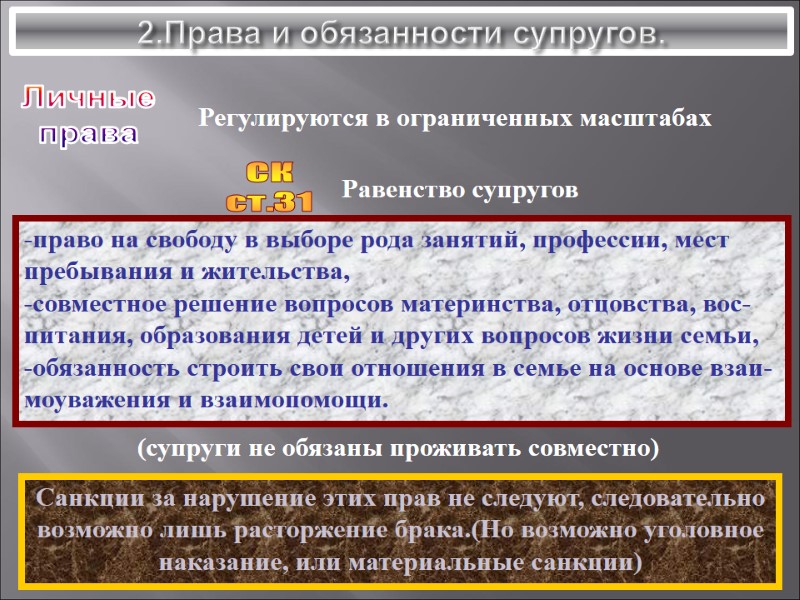 2.Права и обязанности супругов.

Личные права

Регулируются в ограниченных масштабах

СК ст.31

Равенство супругов

-право на свободу в выборе рода занятий, профессии, мест пребывания и жительства,
-совместное решение вопросов материнства, отцовства, воспитания, образования детей и других вопросов жизни семьи,
-обязанность строить свои отношения в семье на основе взаимоуважения и взаимопомощи.

(супруги не обязаны проживать совместно)

Санкции за нарушение этих прав не следуют, следовательно возможно лишь расторжение брака.(Но возможно уголовное наказание, или материальные санкции)